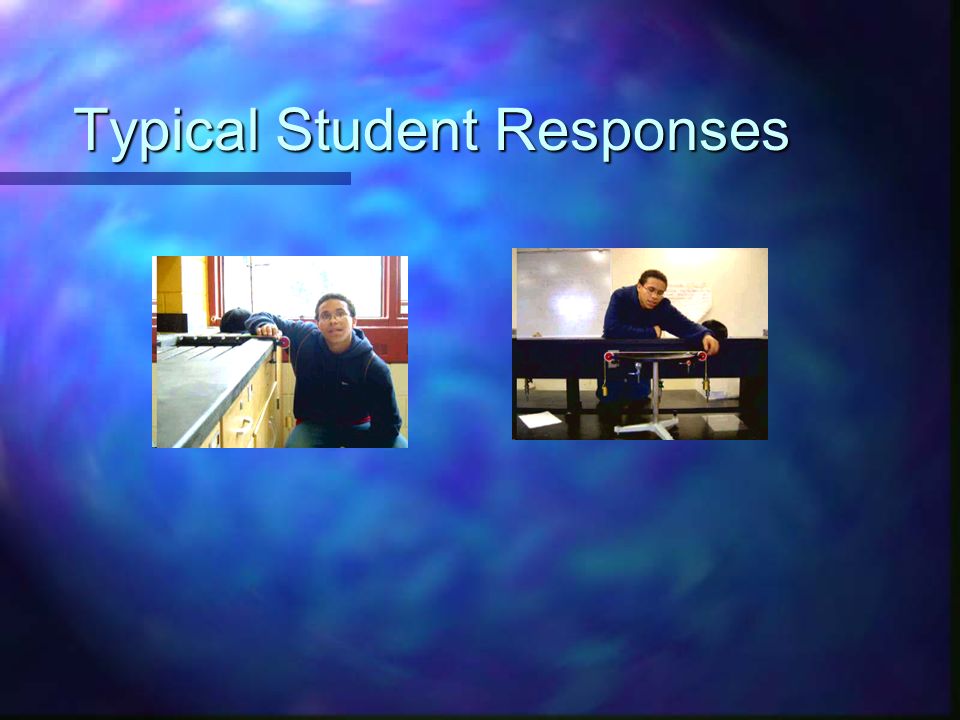 Typical Student Responses